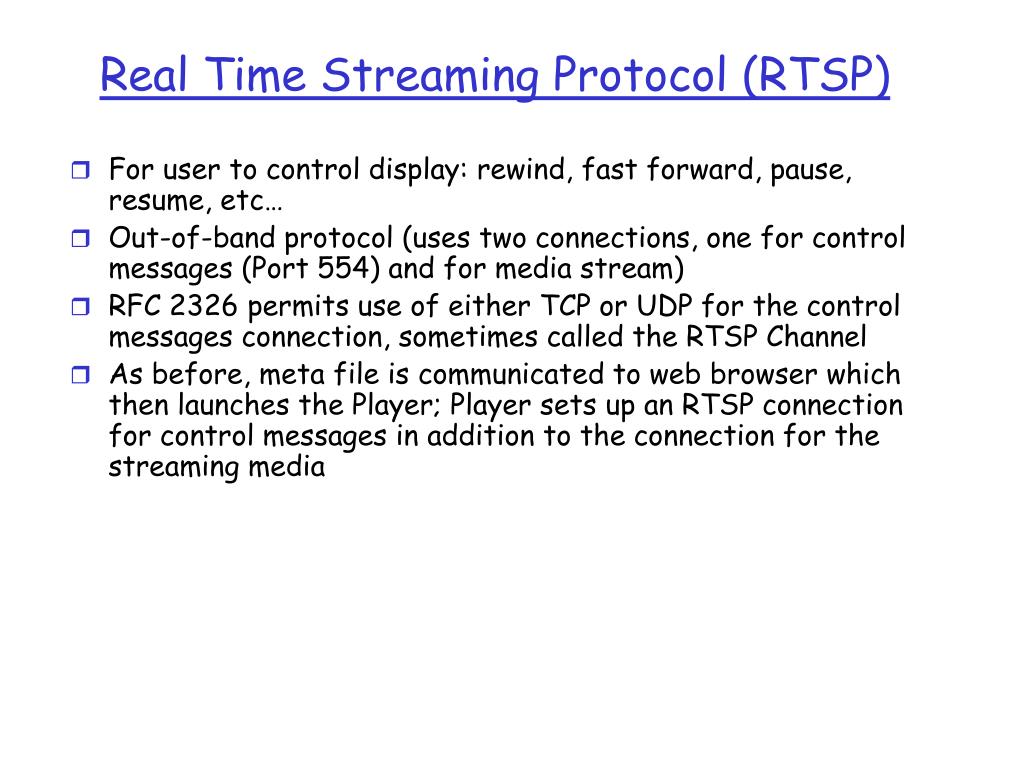 Real Time Streaming Protocol (RTSP)

For user to control display: rewind, fast forward, pause, resume, etc…

Out-of-band protocol (uses two connections, one for control messages (Port 554) and for media stream)

RFC 2326 permits use of either TCP or UDP for the control messages connection, sometimes called the RTSP Channel

As before, meta file is communicated to web browser which then launches the Player; Player sets up an RTSP connection for control messages in addition to the connection for the streaming media